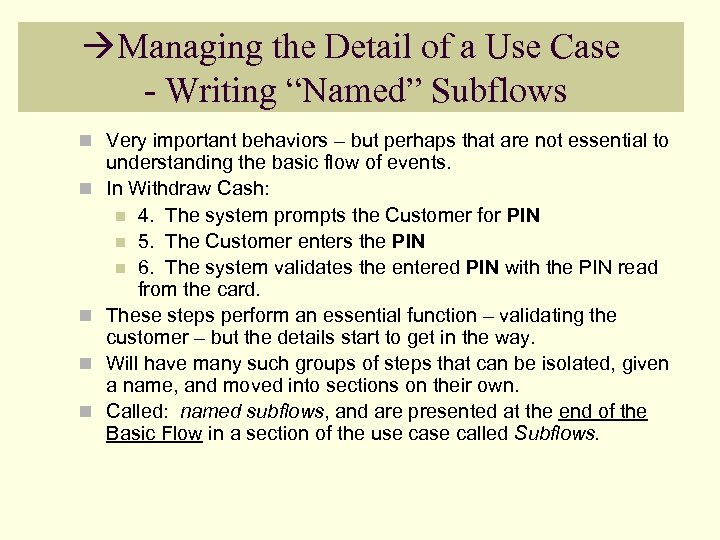 →Managing the Detail of a Use Case - Writing “Named” Subflows

Very important behaviors – but perhaps that are not essential to understanding the basic flow of events.

In Withdraw Cash:

4. The system prompts the Customer for PIN

5. The Customer enters the PIN

6. The system validates the entered PIN with the PIN read from the card.

These steps perform an essential function – validating the customer – but the details start to get in the way.

Will have many such groups of steps that can be isolated, given a name, and moved into sections on their own.

Called: named subflows, and are presented at the end of the Basic Flow in a section of the use case called Subflows.